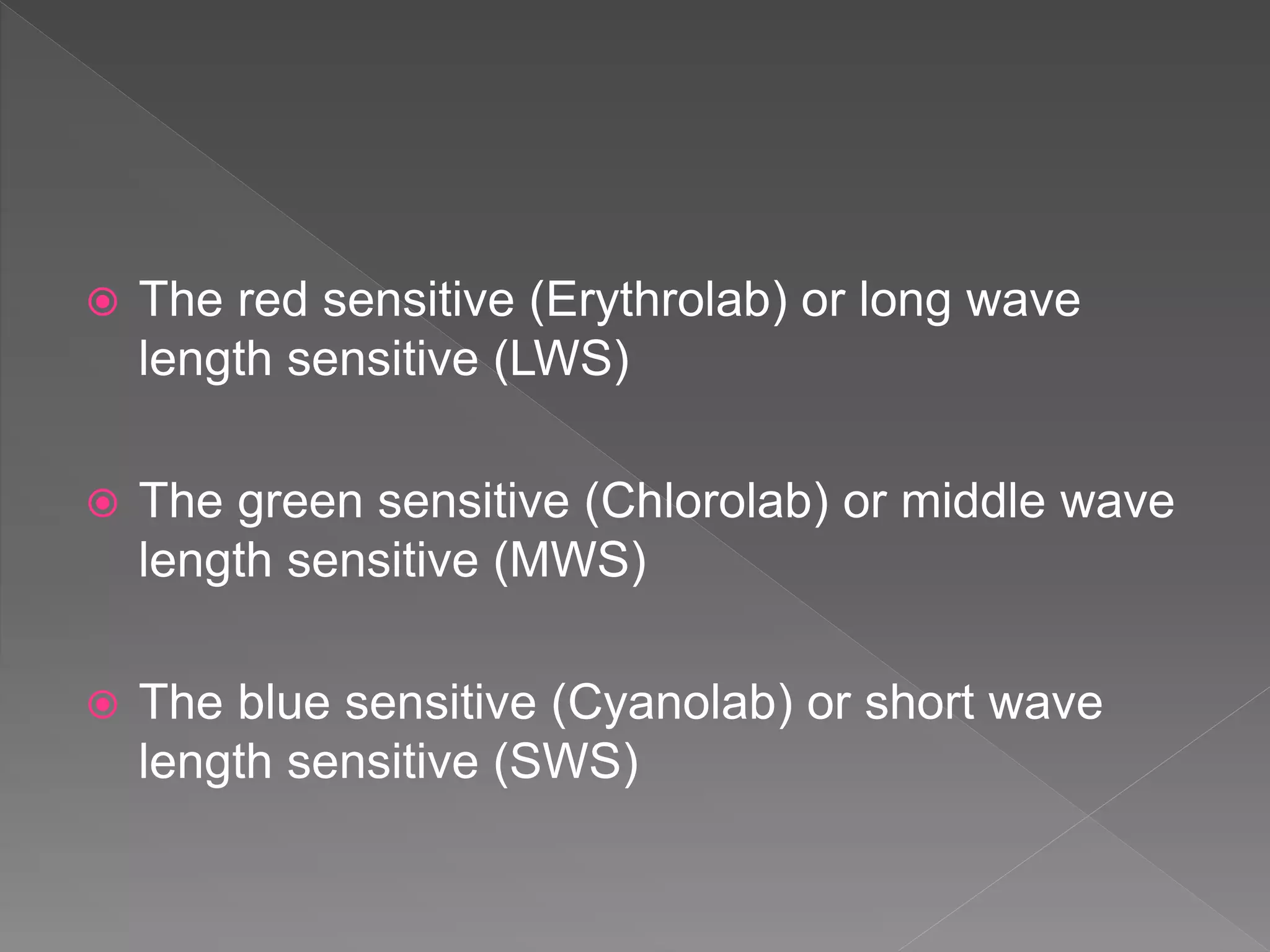 The red sensitive (Erythrolab) or long wave length sensitive (LWS)

The green sensitive (Chlorolab) or middle wave length sensitive (MWS)

The blue sensitive (Cyanolab) or short wave length sensitive (SWS)